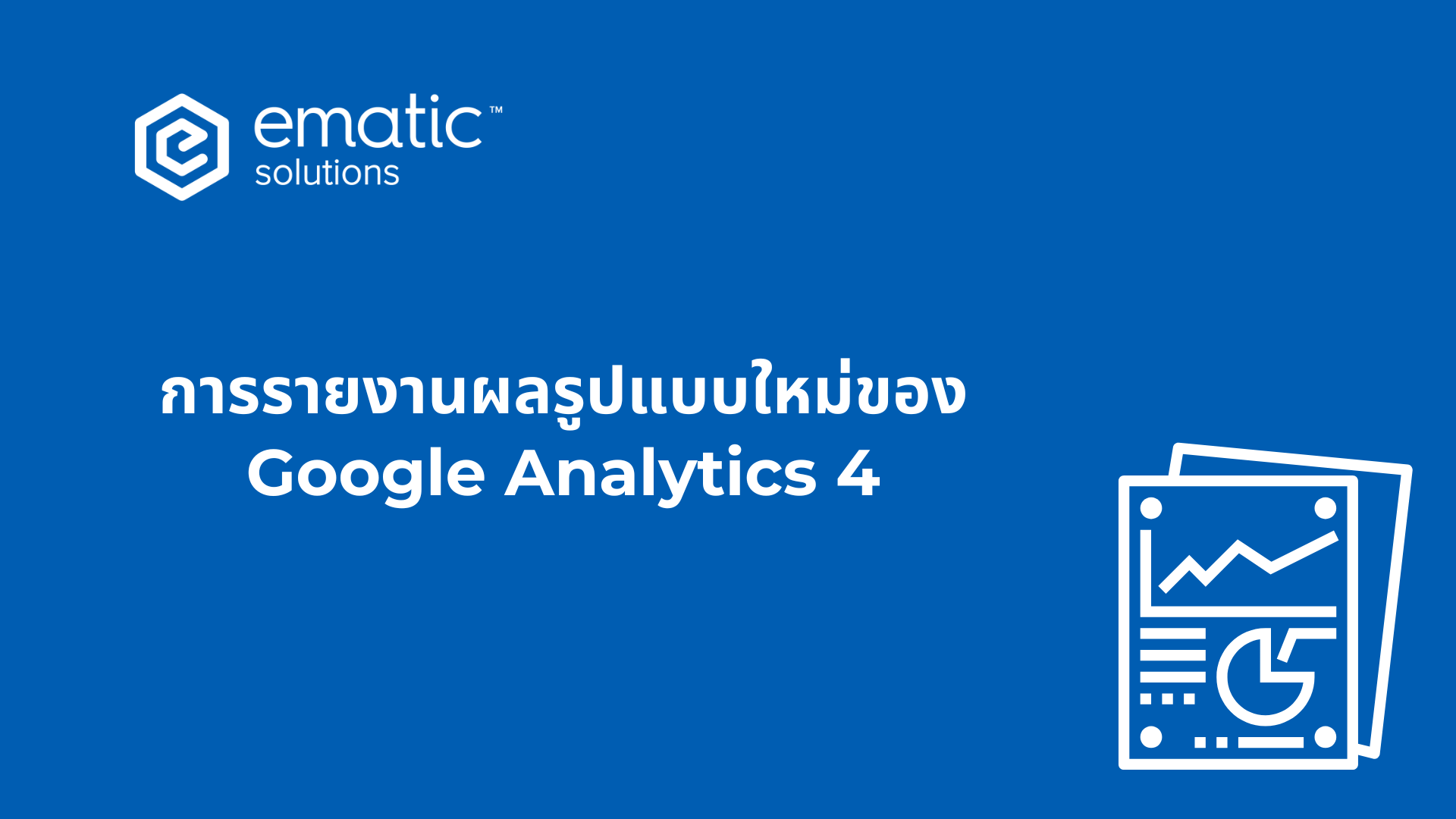 ematic™
solutions

การรายงานผลรูปแบบใหม่ของ
Google Analytics 4